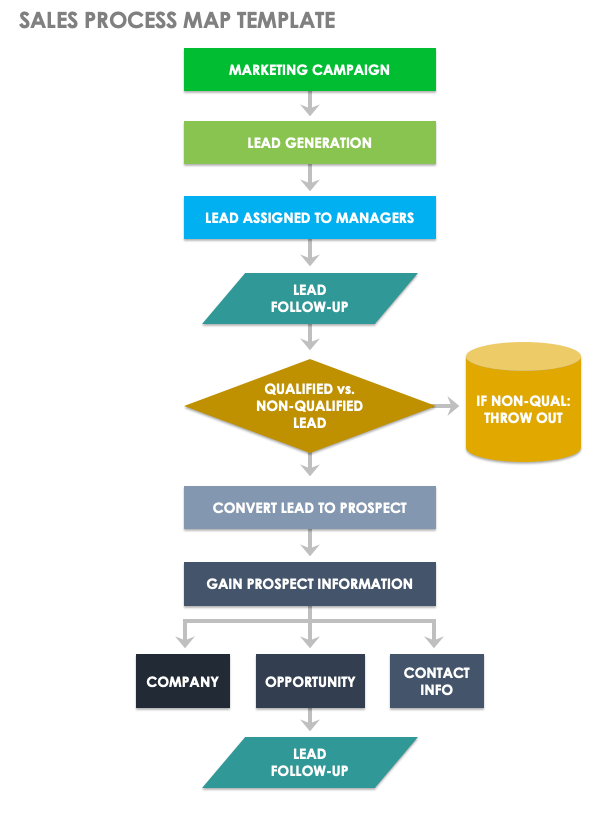 SALES PROCESS MAP TEMPLATE

MARKETING CAMPAIGN

LEAD GENERATION

LEAD ASSIGNED TO MANAGERS

LEAD FOLLOW-UP

QUALIFIED vs. NON-QUALIFIED LEAD

IF NON-QUAL: THROW OUT

CONVERT LEAD TO PROSPECT

GAIN PROSPECT INFORMATION

COMPANY

OPPORTUNITY

CONTACT INFO

LEAD FOLLOW-UP